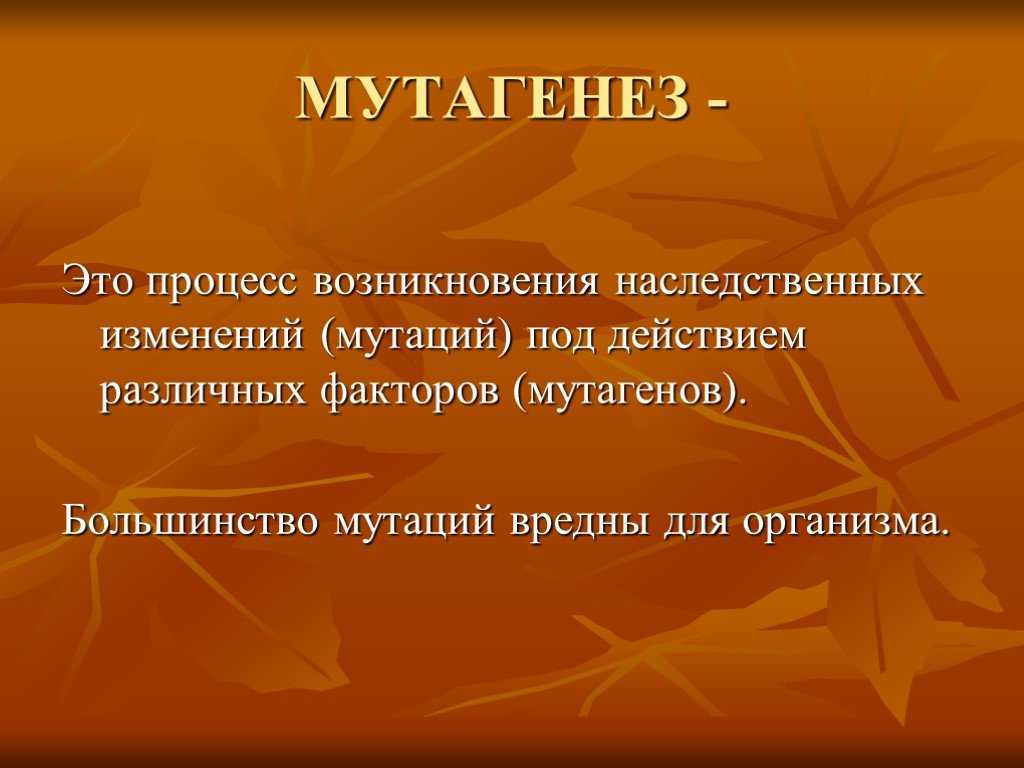 МУТАГЕНЕЗ -

Это процесс возникновения наследственных изменений (мутаций) под действием различных факторов (мутагенов).

Большинство мутаций вредны для организма.